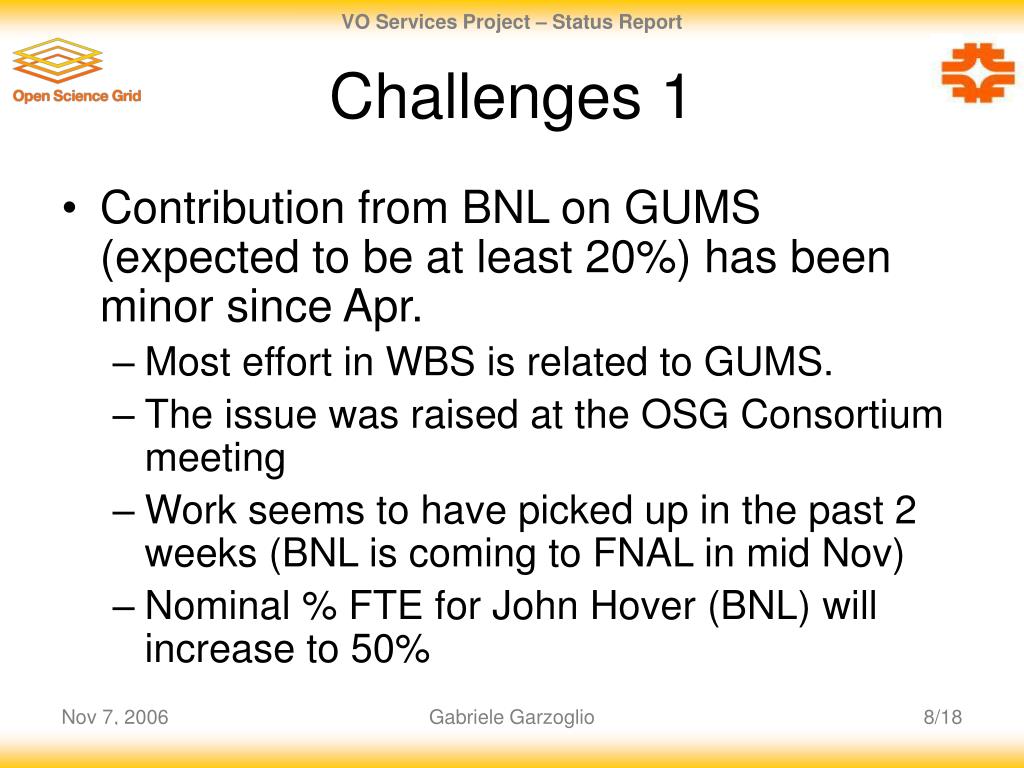 VO Services Project – Status Report

Open Science Grid

Challenges 1

• Contribution from BNL on GUMS (expected to be at least 20%) has been minor since Apr.
– Most effort in WBS is related to GUMS.
– The issue was raised at the OSG Consortium meeting
– Work seems to have picked up in the past 2 weeks (BNL is coming to FNAL in mid Nov)
– Nominal % FTE for John Hover (BNL) will increase to 50%

Nov 7, 2006

Gabriele Garzoglio

8/18